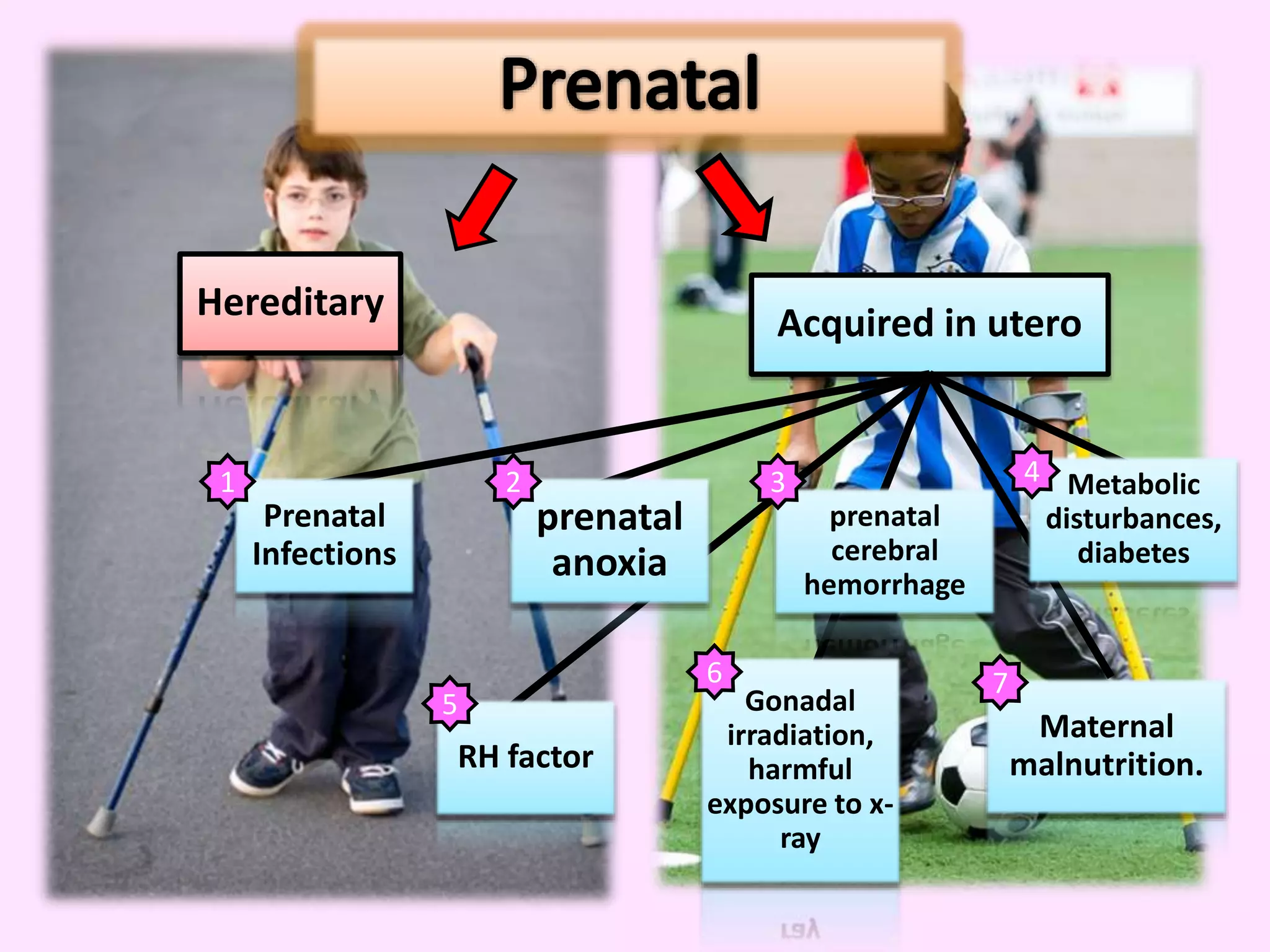 Prenatal

Hereditary

Acquired in utero

1 Prenatal Infections

2 prenatal anoxia

3 prenatal cerebral hemorrhage

4 Metabolic disturbances, diabetes

5 RH factor

6 Gonadal irradiation, harmful exposure to x-ray

7 Maternal malnutrition.